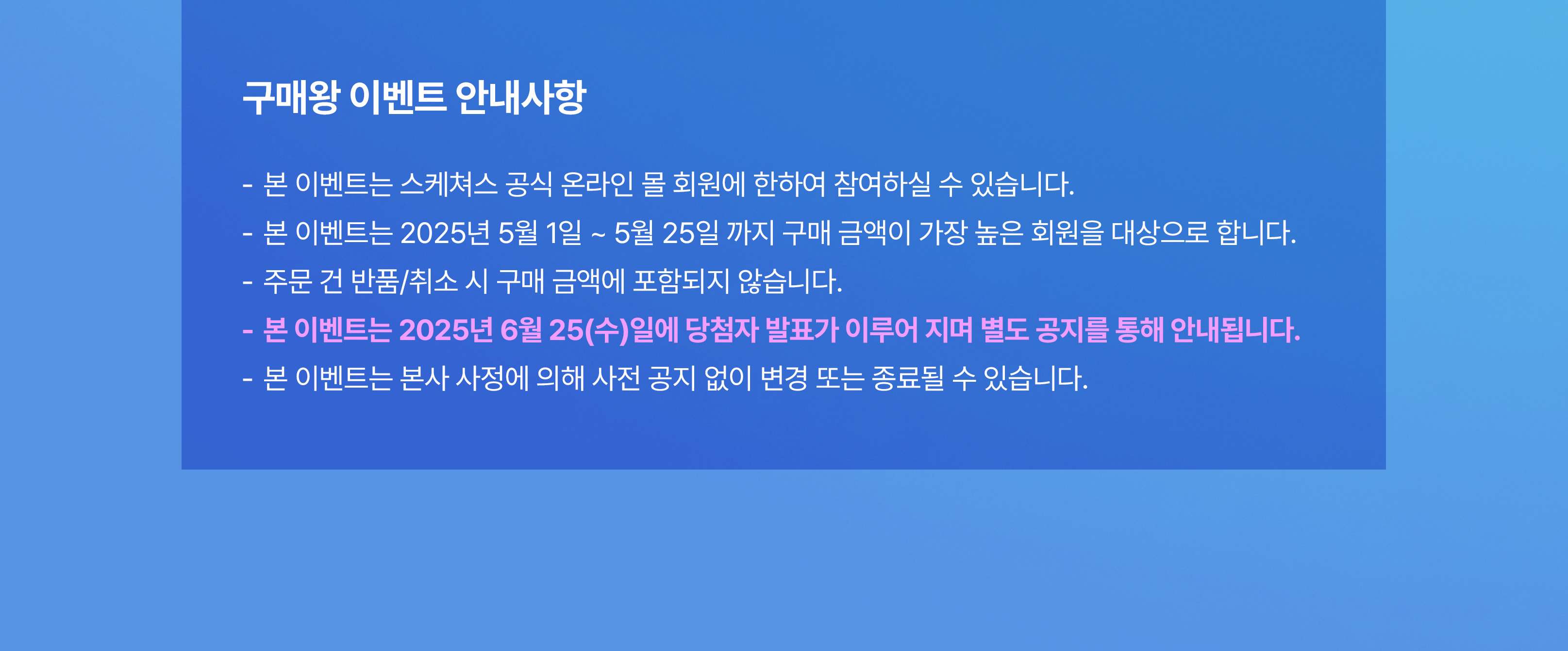 구매왕 이벤트 안내사항

- 본 이벤트는 스케쳐스 공식 온라인 몰 회원에 한하여 참여하실 수 있습니다.

- 본 이벤트는 2025년 5월 1일 ~ 5월 25일 까지 구매 금액이 가장 높은 회원을 대상으로 합니다.

- 주문 건 반품/취소 시 구매 금액에 포함되지 않습니다.

- 본 이벤트는 2025년 6월 25(수)일에 당첨자 발표가 이루어 지며 별도 공지를 통해 안내됩니다.

- 본 이벤트는 본사 사정에 의해 사전 공지 없이 변경 또는 종료될 수 있습니다.